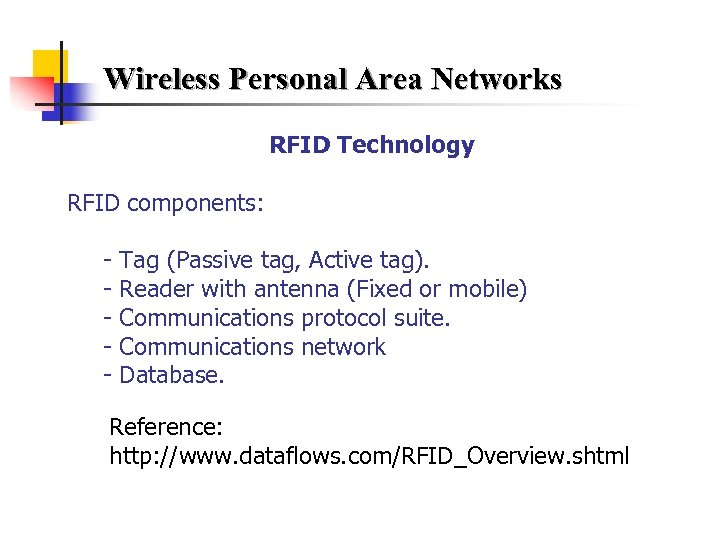 Wireless Personal Area Networks

RFID Technology

RFID components:

- Tag (Passive tag, Active tag).
- Reader with antenna (Fixed or mobile)
- Communications protocol suite.
- Communications network
- Database.

Reference:
http://www.dataflows.com/RFID_Overview.shtml